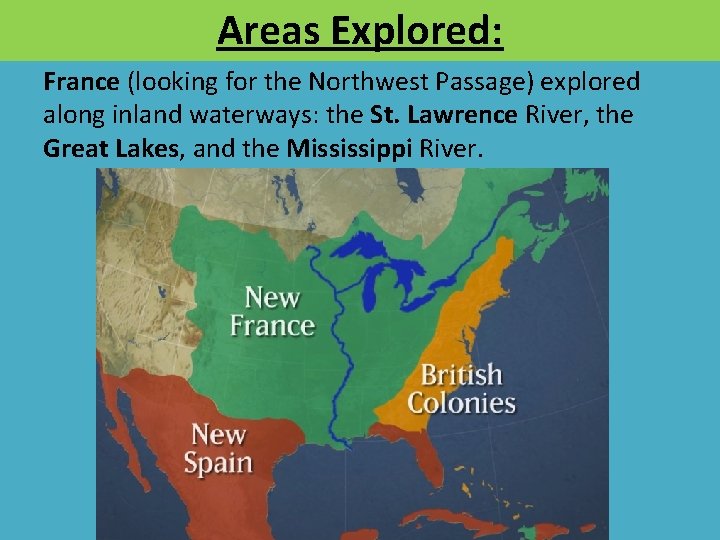 Areas Explored:

France (looking for the Northwest Passage) explored along inland waterways: the St. Lawrence River, the Great Lakes, and the Mississippi River.

New France

British Colonies

New Spain